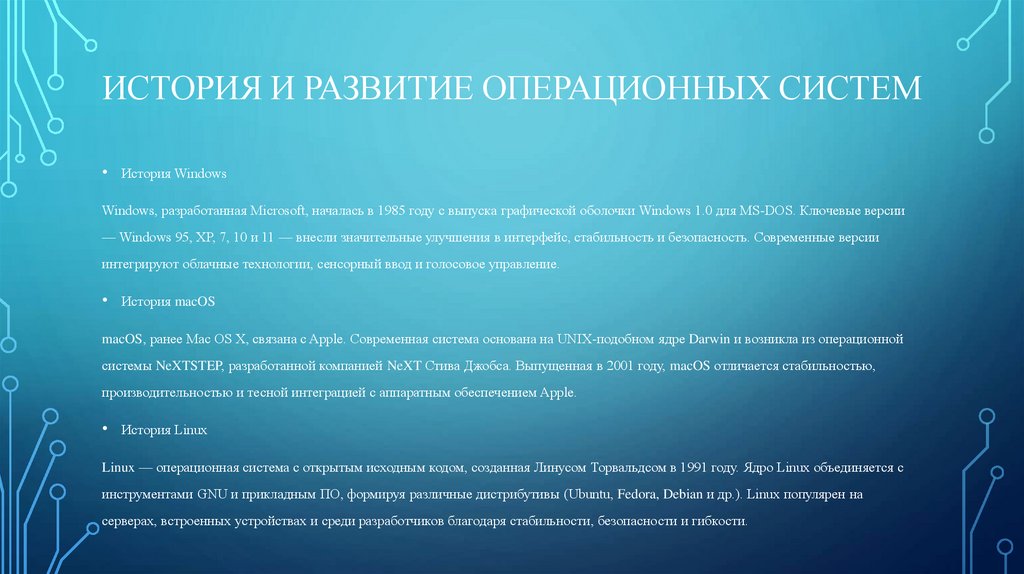 ИСТОРИЯ И РАЗВИТИЕ ОПЕРАЦИОННЫХ СИСТЕМ

• История Windows

Windows, разработанная Microsoft, началась в 1985 году с выпуска графической оболочки Windows 1.0 для MS-DOS. Ключевые версии — Windows 95, XP, 7, 10 и 11 — внесли значительные улучшения в интерфейс, стабильность и безопасность. Современные версии интегрируют облачные технологии, сенсорный ввод и голосовое управление.

• История macOS

macOS, ранее Mac OS X, связана с Apple. Современная система основана на UNIX-подобном ядре Darwin и возникла из операционной системы NeXTSTEP, разработанной компанией NeXT Стива Джобса. Выпущенная в 2001 году, macOS отличается стабильностью, производительностью и тесной интеграцией с аппаратным обеспечением Apple.

• История Linux

Linux — операционная система с открытым исходным кодом, созданная Линусом Торвальдсом в 1991 году. Ядро Linux объединяется с инструментами GNU и прикладным ПО, формируя различные дистрибутивы (Ubuntu, Fedora, Debian и др.). Linux популярен на серверах, встроенных устройствах и среди разработчиков благодаря стабильности, безопасности и гибкости.